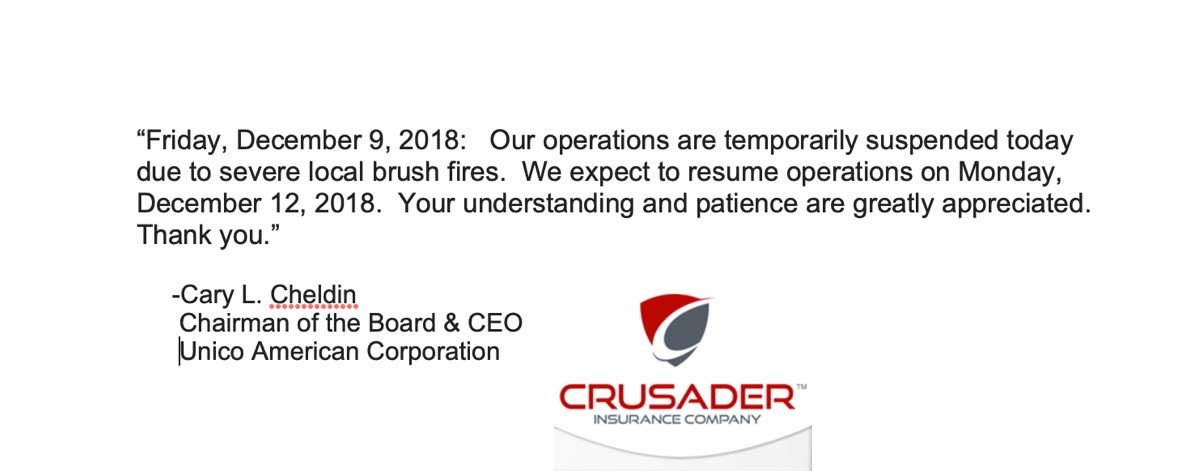 “Friday, December 9, 2018:   Our operations are temporarily suspended today due to severe local brush fires.  We expect to resume operations on Monday, December 12, 2018.  Your understanding and patience are greatly appreciated. Thank you.”

-Cary L. Cheldin
Chairman of the Board & CEO
Unico American Corporation

CRUSADER™
INSURANCE COMPANY